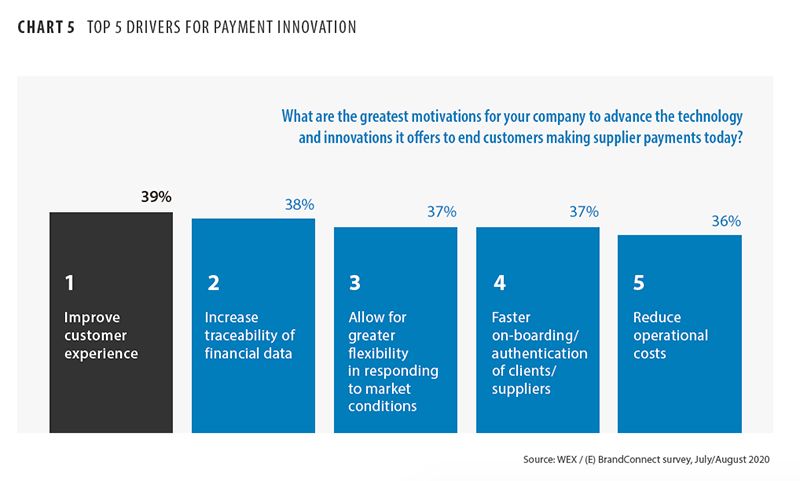 CHART 5 TOP 5 DRIVERS FOR PAYMENT INNOVATION

What are the greatest motivations for your company to advance the technology and innovations it offers to end customers making supplier payments today?

39%

1

Improve customer experience

38%

2

Increase traceability of financial data

37%

3

Allow for greater flexibility in responding to market conditions

37%

4

Faster on-boarding/ authentication of clients/ suppliers

36%

5

Reduce operational costs

Source: WEX / (E) BrandConnect survey, July/August 2020